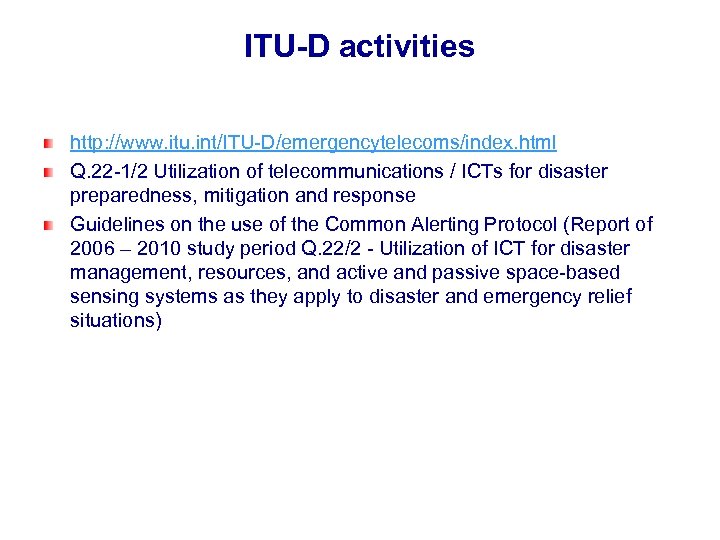 ITU-D activities

http://www.itu.int/ITU-D/emergencytelecoms/index.html

Q.22-1/2 Utilization of telecommunications / ICTs for disaster preparedness, mitigation and response

Guidelines on the use of the Common Alerting Protocol (Report of 2006 – 2010 study period Q.22/2 - Utilization of ICT for disaster management, resources, and active and passive space-based sensing systems as they apply to disaster and emergency relief situations)